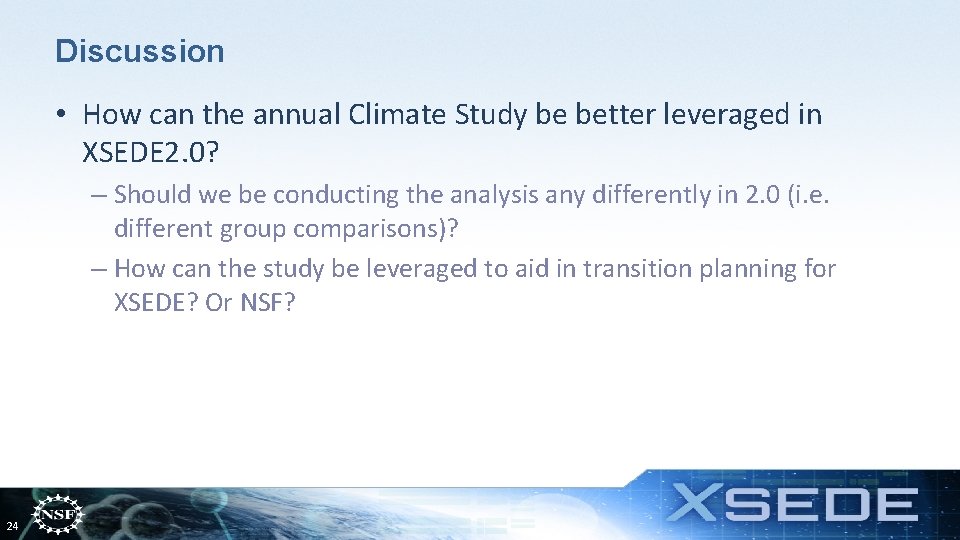 Discussion

• How can the annual Climate Study be better leveraged in XSEDE2.0?

– Should we be conducting the analysis any differently in 2.0 (i.e. different group comparisons)?

– How can the study be leveraged to aid in transition planning for XSEDE? Or NSF?

24

NSF

XSEDE